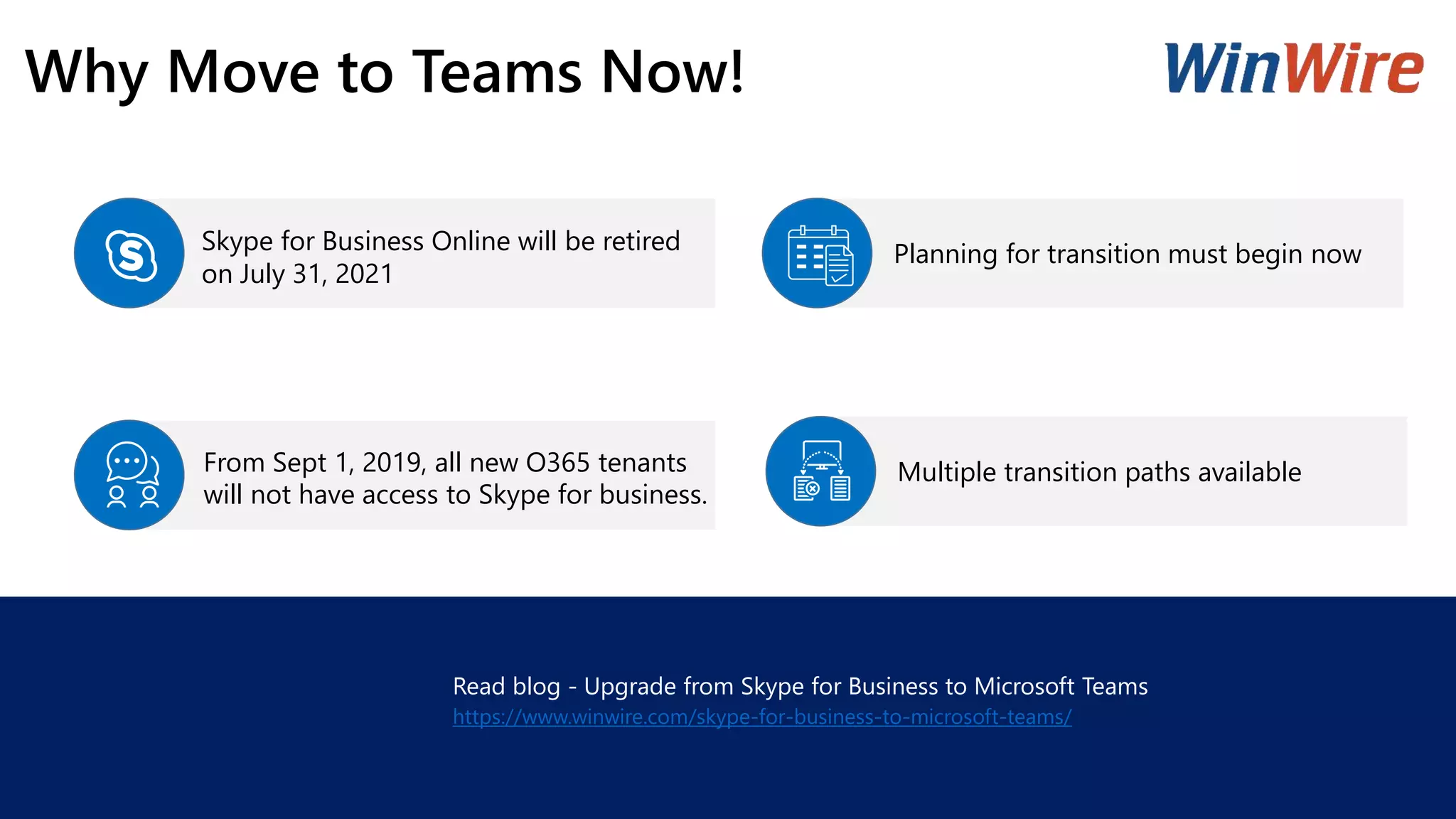 Why Move to Teams Now!

WinWire

Skype for Business Online will be retired on July 31, 2021

Planning for transition must begin now

From Sept 1, 2019, all new O365 tenants will not have access to Skype for business.

Multiple transition paths available

Read blog - Upgrade from Skype for Business to Microsoft Teams
https://www.winwire.com/skype-for-business-to-microsoft-teams/